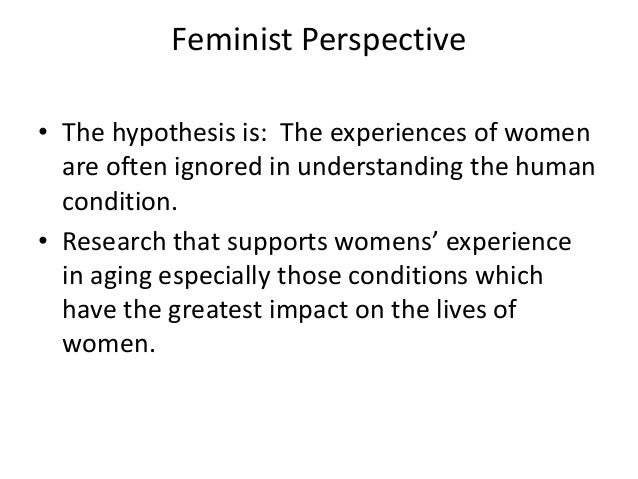 Feminist Perspective

• The hypothesis is:  The experiences of women are often ignored in understanding the human condition.
• Research that supports womens’ experience in aging especially those conditions which have the greatest impact on the lives of women.